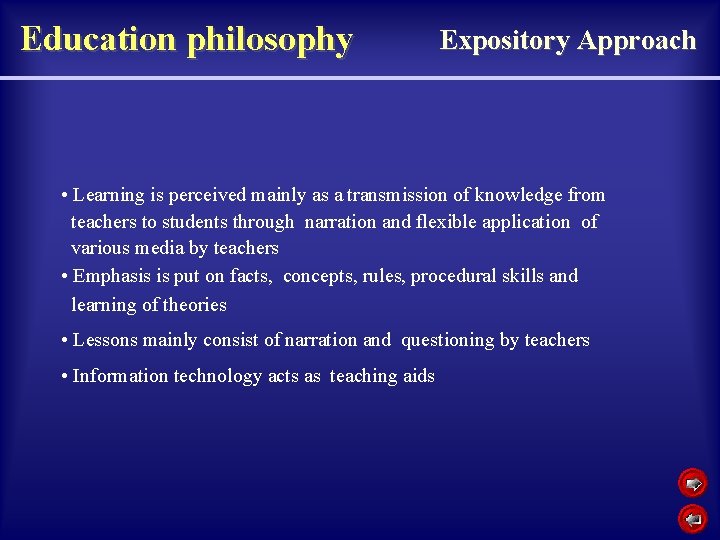 Education philosophy

Expository Approach

• Learning is perceived mainly as a transmission of knowledge from teachers to students through narration and flexible application of various media by teachers

• Emphasis is put on facts, concepts, rules, procedural skills and learning of theories

• Lessons mainly consist of narration and questioning by teachers

• Information technology acts as teaching aids